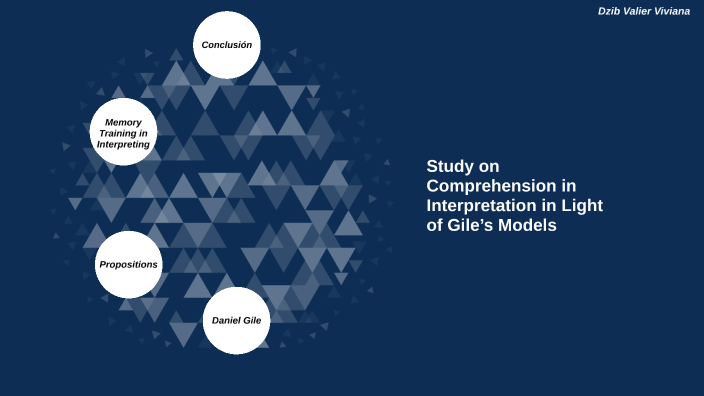 Dzib Valier Viviana

Conclusión

Memory Training in Interpreting

Propositions

Daniel Gile

Study on Comprehension in Interpretation in Light of Gile's Models